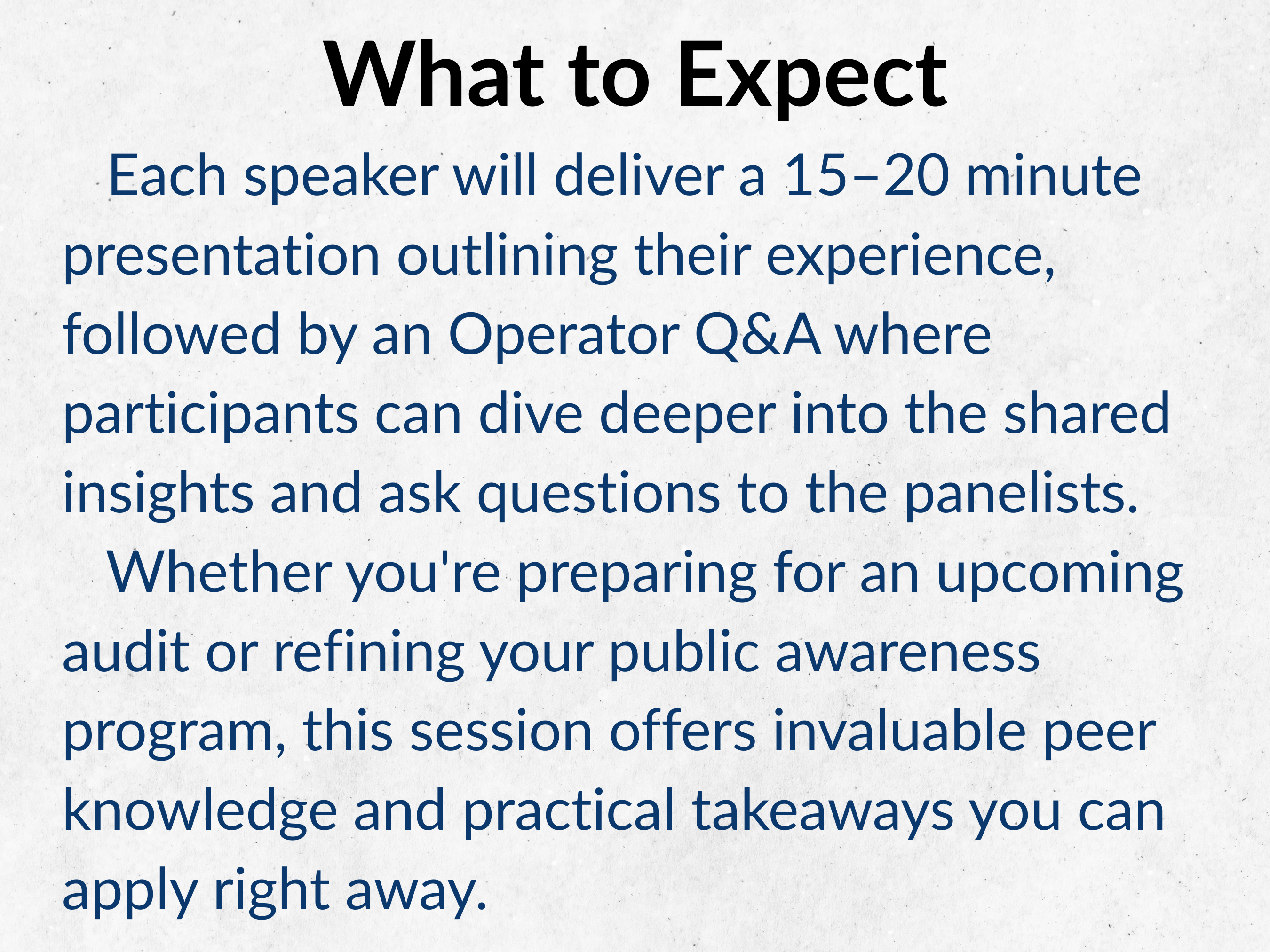 What to Expect

Each speaker will deliver a 15–20 minute presentation outlining their experience, followed by an Operator Q&A where participants can dive deeper into the shared insights and ask questions to the panelists.

Whether you're preparing for an upcoming audit or refining your public awareness program, this session offers invaluable peer knowledge and practical takeaways you can apply right away.